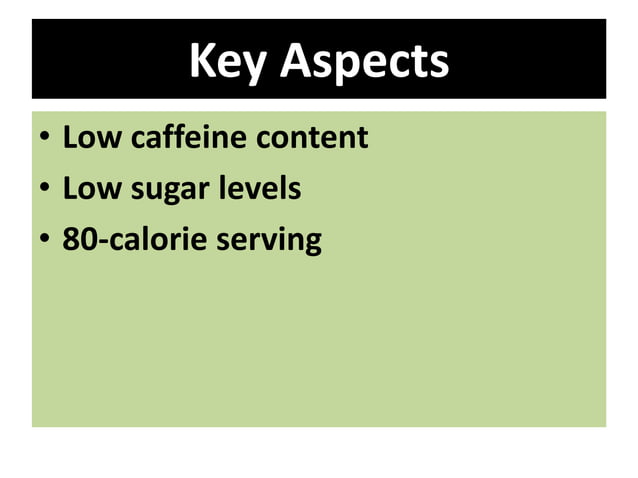 Key Aspects

• Low caffeine content
• Low sugar levels
• 80-calorie serving